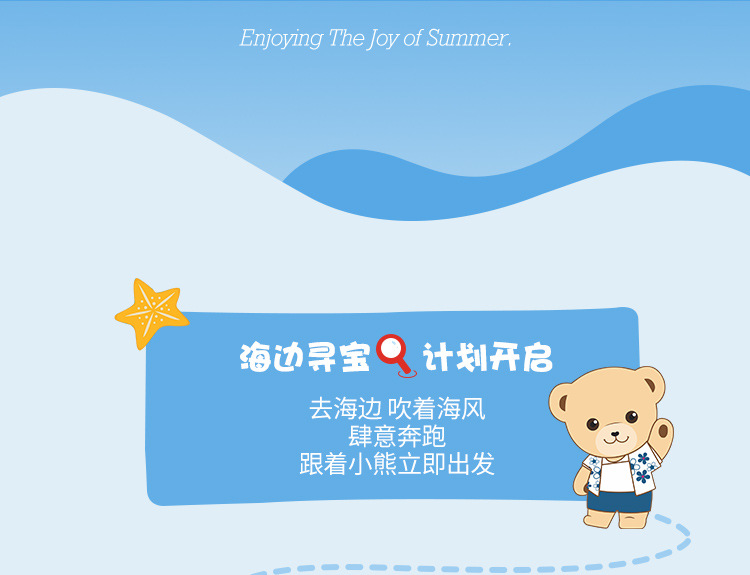 Enjoying The Joy of Summer.

海边寻宝 计划开启

去海边 吹着海风
肆意奔跑
跟着小熊立即出发